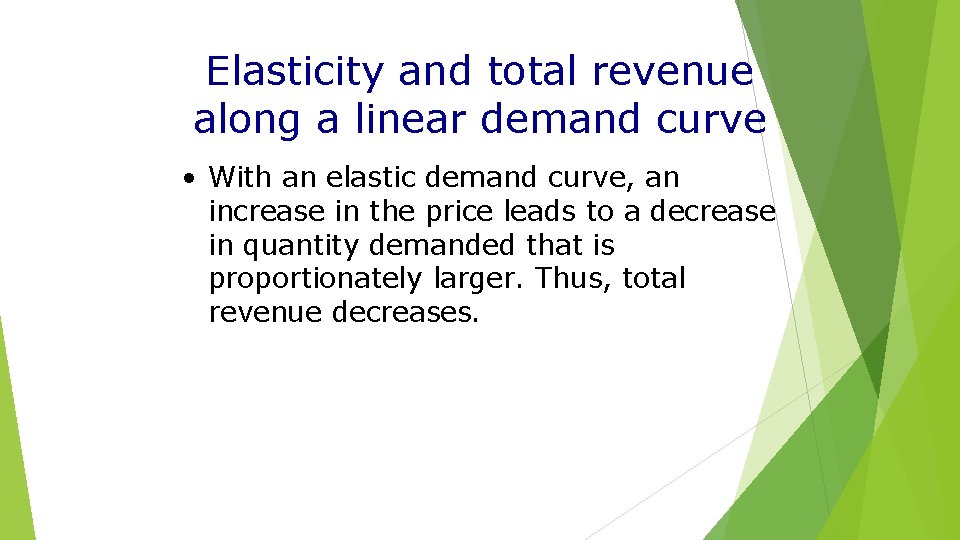 Elasticity and total revenue along a linear demand curve

• With an elastic demand curve, an increase in the price leads to a decrease in quantity demanded that is proportionately larger. Thus, total revenue decreases.